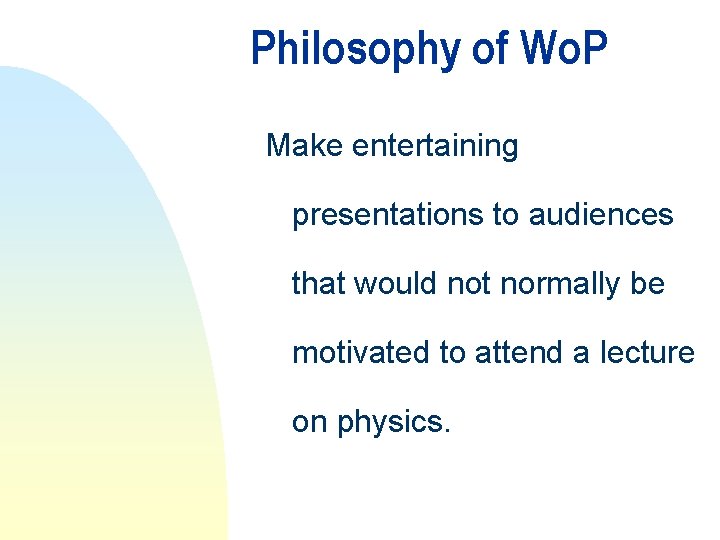 Philosophy of WoP

Make entertaining presentations to audiences that would not normally be motivated to attend a lecture on physics.